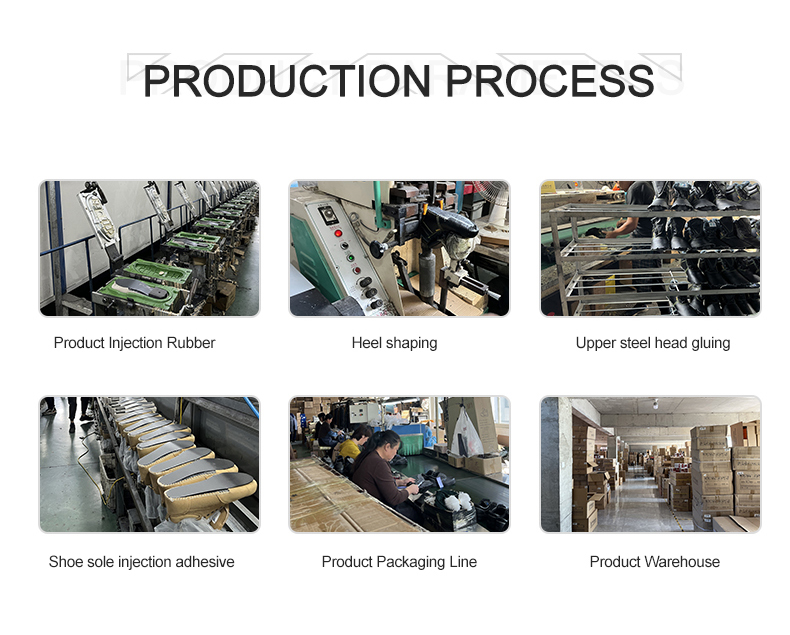 PRODUCTION PROCESS

Product Injection Rubber

Heel shaping

Upper steel head gluing

Shoe sole injection adhesive

Product Packaging Line

Product Warehouse